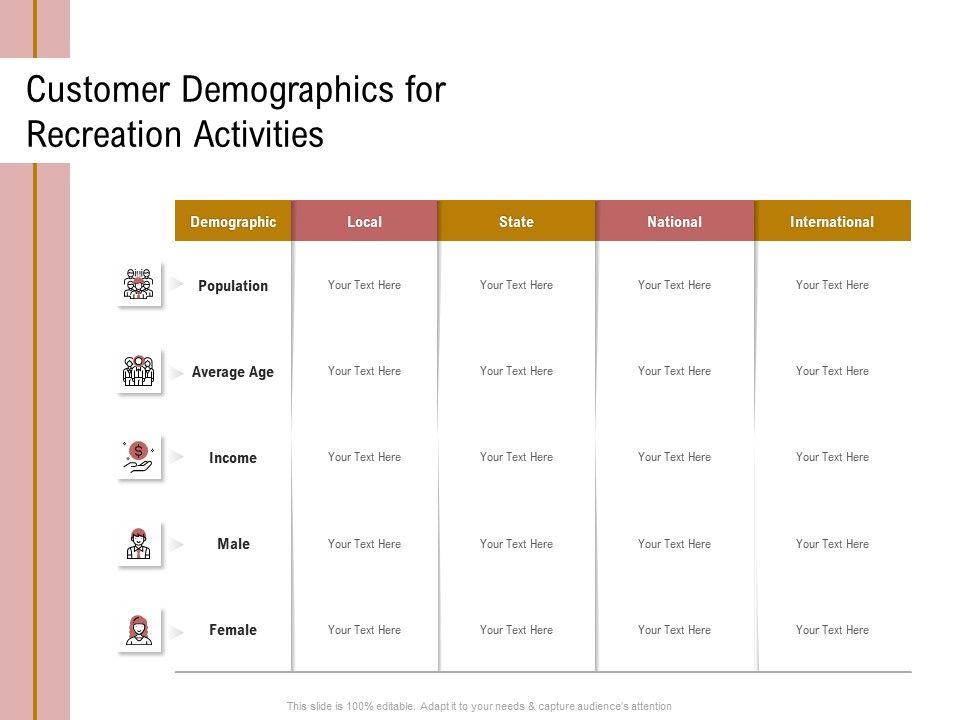 Customer Demographics for Recreation Activities

| Demographic | Local | State | National | International |
|---|---|---|---|---|
| Population | Your Text Here | Your Text Here | Your Text Here | Your Text Here |
| Average Age | Your Text Here | Your Text Here | Your Text Here | Your Text Here |
| Income | Your Text Here | Your Text Here | Your Text Here | Your Text Here |
| Male | Your Text Here | Your Text Here | Your Text Here | Your Text Here |
| Female | Your Text Here | Your Text Here | Your Text Here | Your Text Here |

This slide is 100% editable. Adapt it to your needs & capture audience's attention